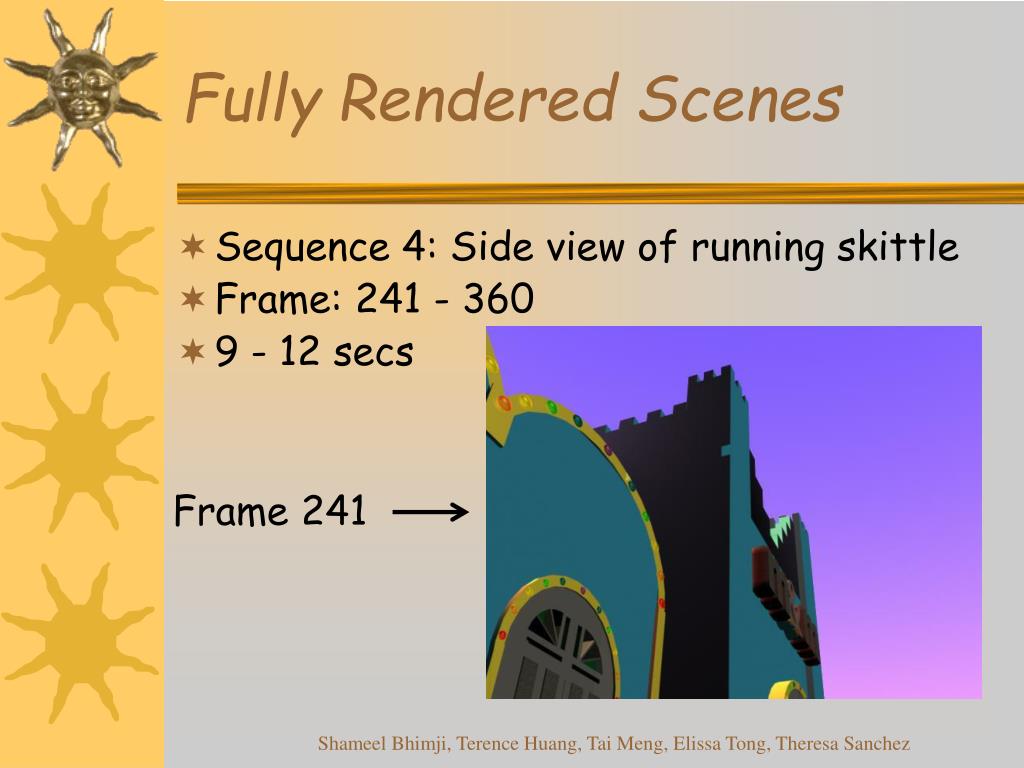 Fully Rendered Scenes

Sequence 4: Side view of running skittle
Frame: 241 - 360
9 - 12 secs

Frame 241

Shameel Bhimji, Terence Huang, Tai Meng, Elissa Tong, Theresa Sanchez